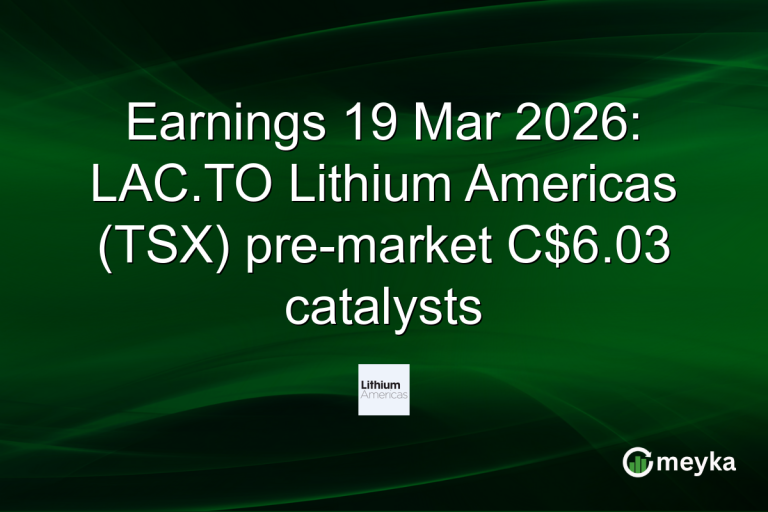 Earnings 19 Mar 2026: LAC.TO Lithium Americas (TSX) pre-market C$6.03 catalysts

Lithium Americas

meyka